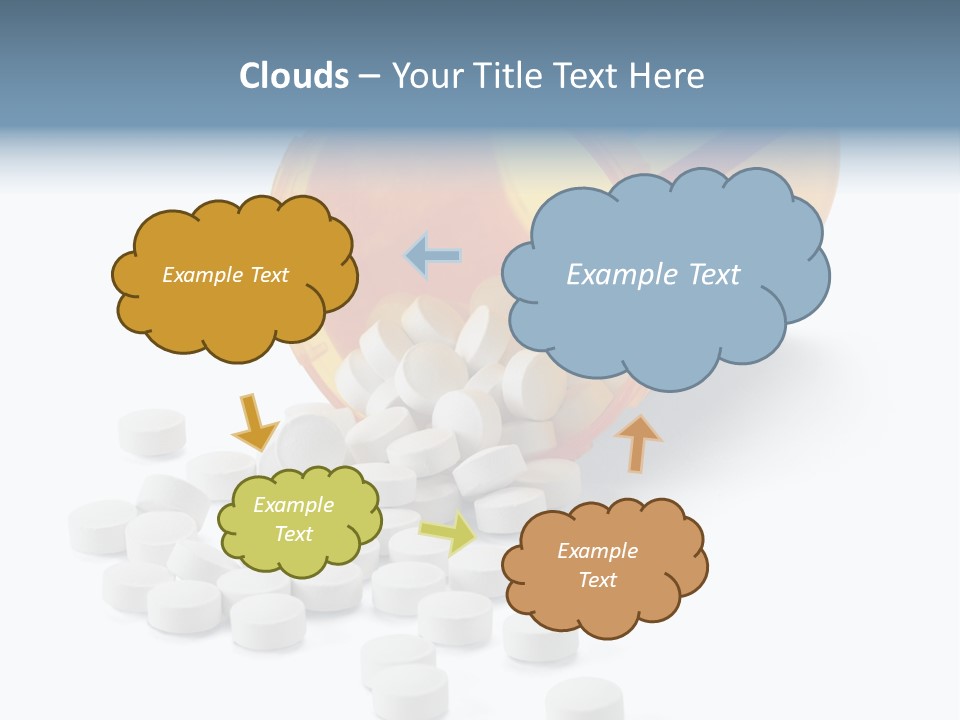 Clouds – Your Title Text Here

Example Text

Example Text

Example Text

Example Text